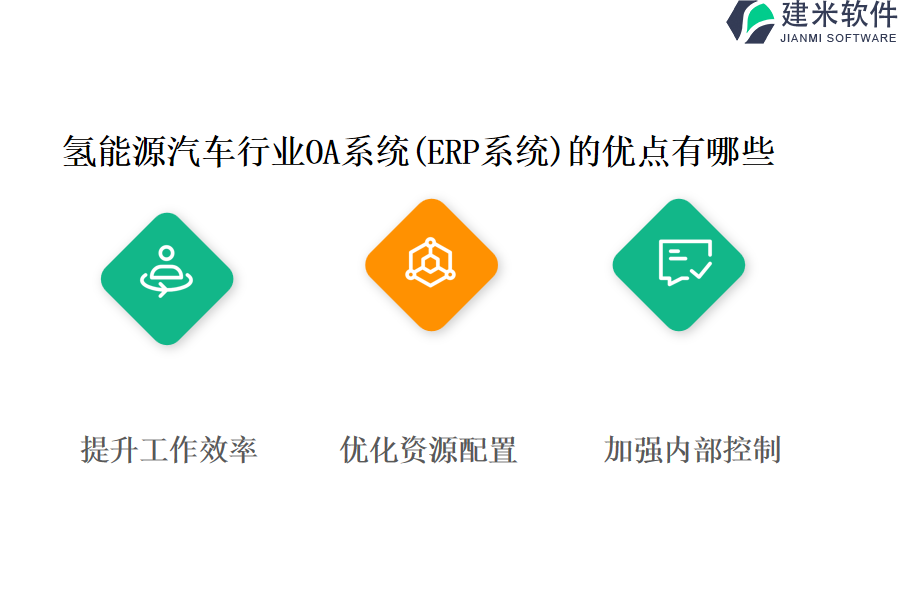 建米软件
JIANMI SOFTWARE

氢能源汽车行业OA系统(ERP系统)的优点有哪些

提升工作效率

优化资源配置

加强内部控制